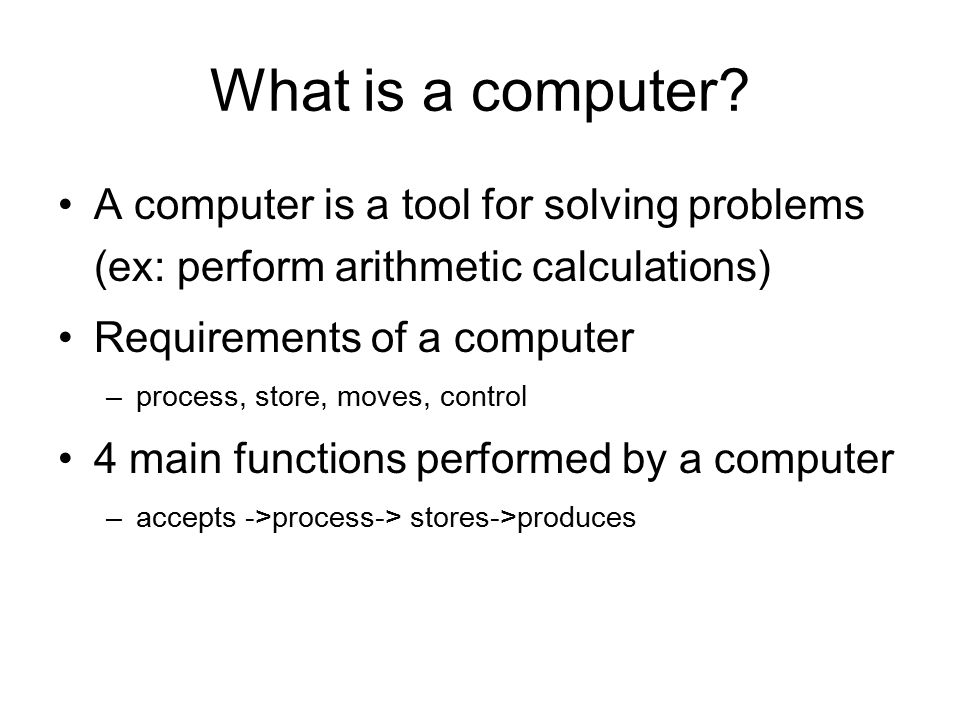 What is a computer?

• A computer is a tool for solving problems (ex: perform arithmetic calculations)

• Requirements of a computer

– process, store, moves, control

• 4 main functions performed by a computer

– accepts ->process-> stores->produces